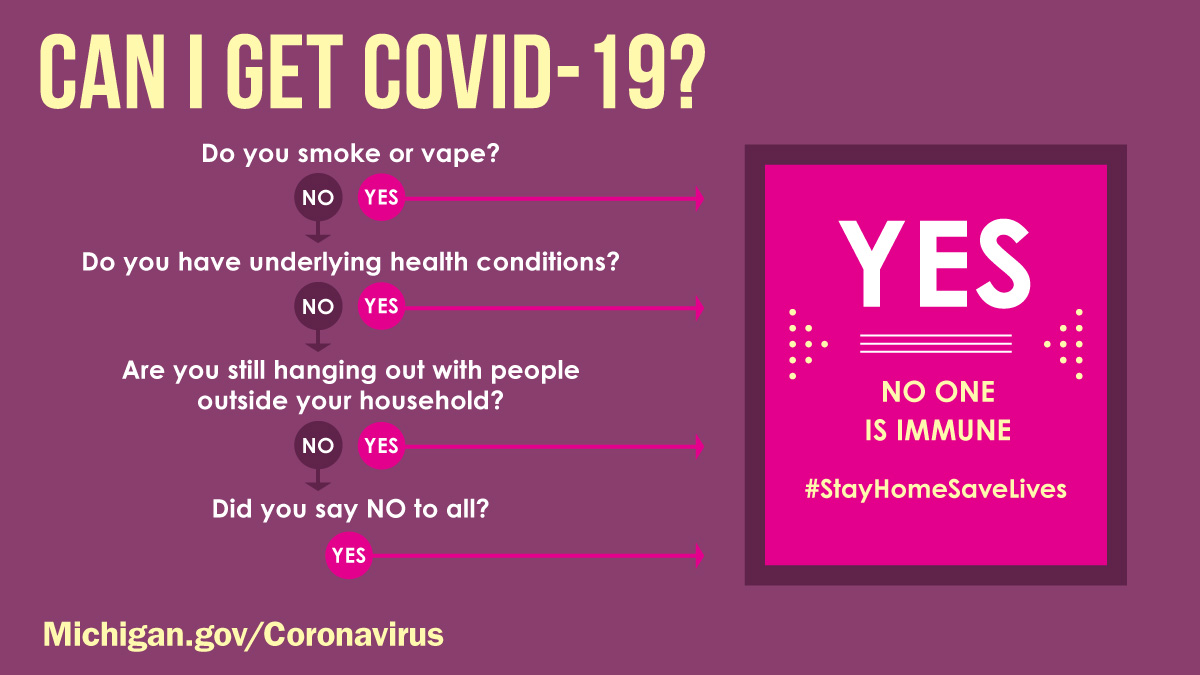 CAN I GET COVID-19?

Do you smoke or vape?

NO YES

Do you have underlying health conditions?

NO YES

Are you still hanging out with people outside your household?

NO YES

Did you say NO to all?

YES

YES

NO ONE IS IMMUNE

#StayHomeSaveLives

Michigan.gov/Coronavirus